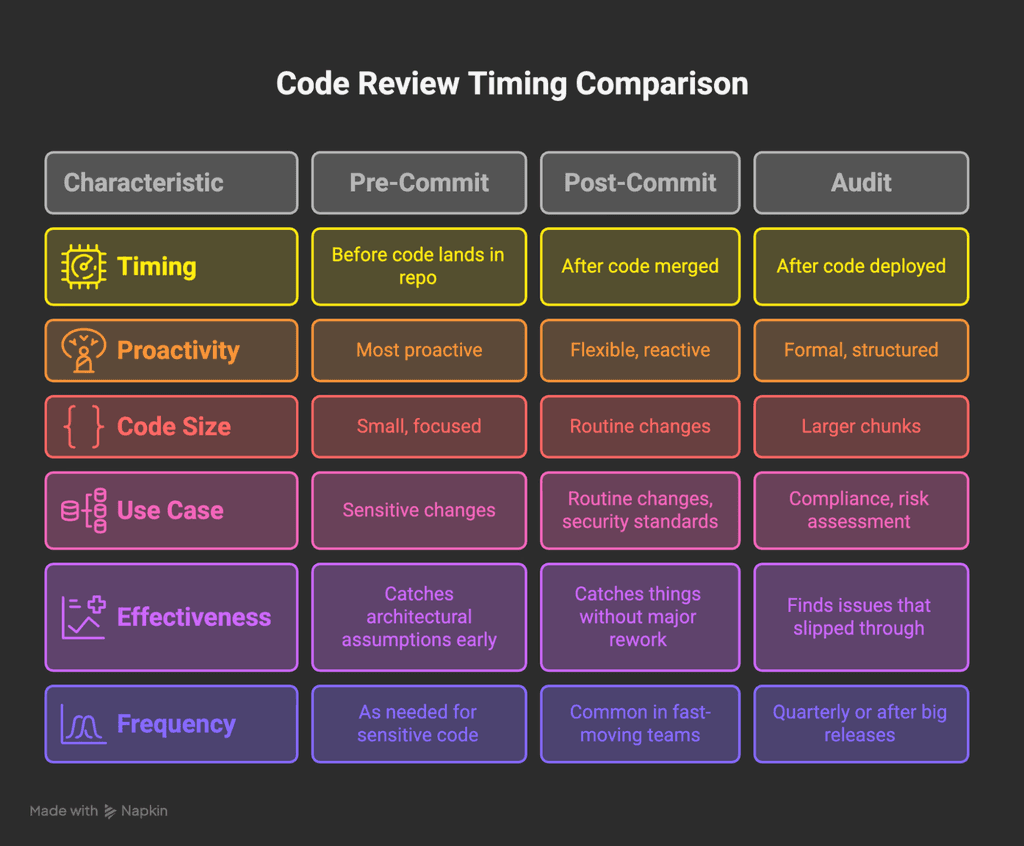 Code Review Timing Comparison

| Characteristic | Pre-Commit | Post-Commit | Audit |
|---|---|---|---|
| Timing | Before code lands in repo | After code merged | After code deployed |
| Proactivity | Most proactive | Flexible, reactive | Formal, structured |
| Code Size | Small, focused | Routine changes | Larger chunks |
| Use Case | Sensitive changes | Routine changes, security standards | Compliance, risk assessment |
| Effectiveness | Catches architectural assumptions early | Catches things without major rework | Finds issues that slipped through |
| Frequency | As needed for sensitive code | Common in fast-moving teams | Quarterly or after big releases |

Made with Napkin